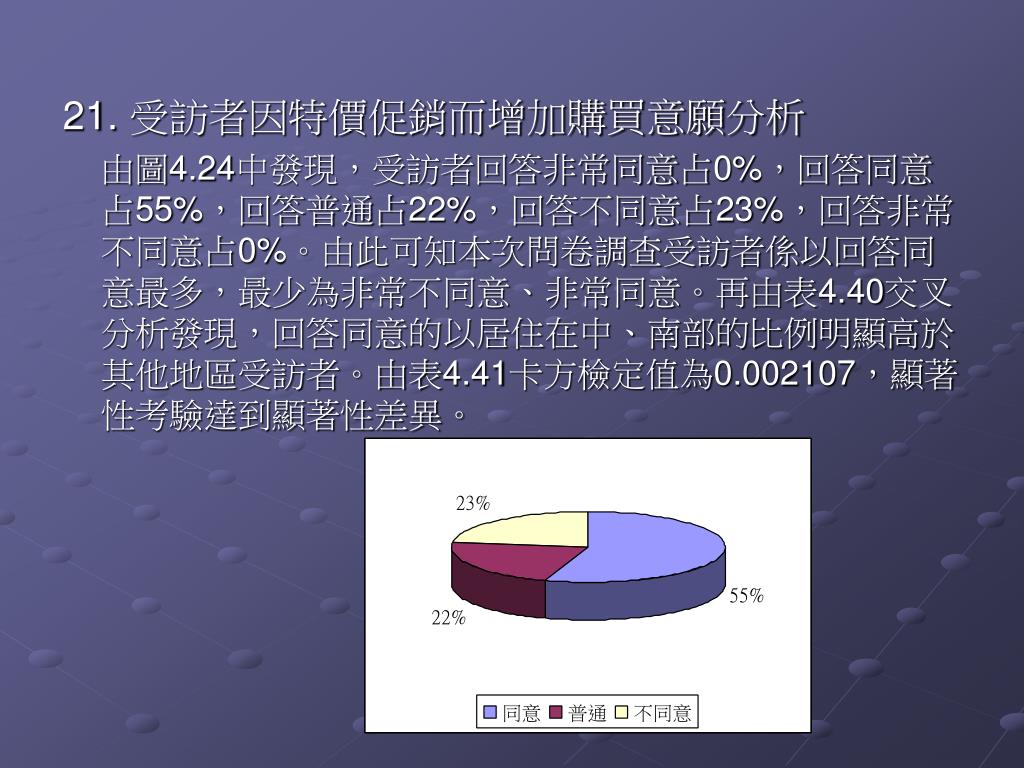 21. 受訪者因特價促銷而增加購買意願分析

由圖4.24中發現，受訪者回答非常同意占0%，回答同意占55%，回答普通占22%，回答不同意占23%，回答非常不同意占0%。由此可知本次問卷調查受訪者係以回答同意最多，最少為非常不同意、非常同意。再由表4.40交叉分析發現，回答同意的以居住在中、南部的比例明顯高於其他地區受訪者。由表4.41卡方檢定值為0.002107，顯著性考驗達到顯著性差異。

23%
55%
22%

同意 普通 不同意